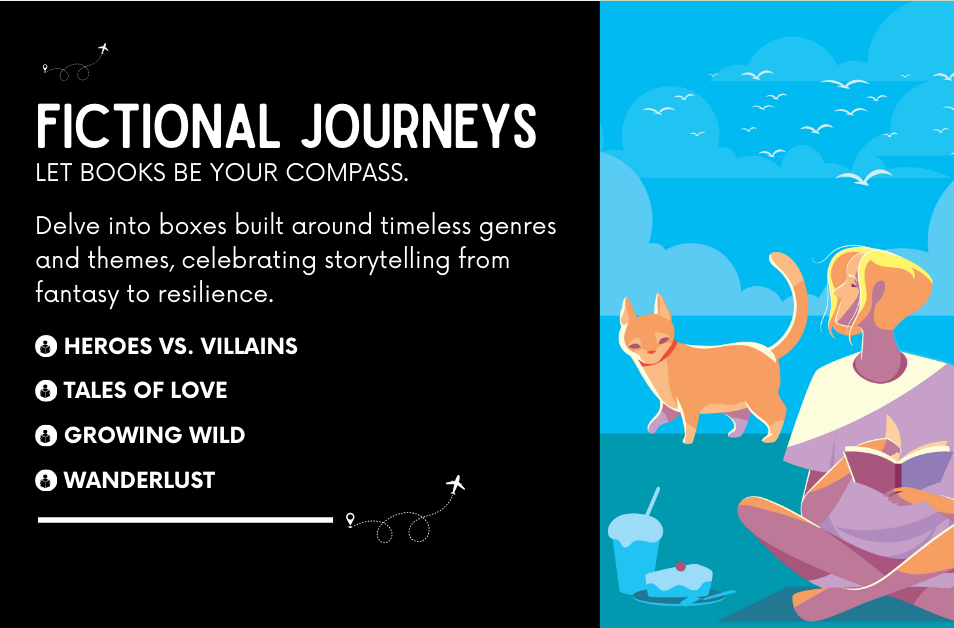 FICTIONAL JOURNEYS
LET BOOKS BE YOUR COMPASS.

Delve into boxes built around timeless genres and themes, celebrating storytelling from fantasy to resilience.

HEROES VS. VILLAINS

TALES OF LOVE

GROWING WILD

WANDERLUST